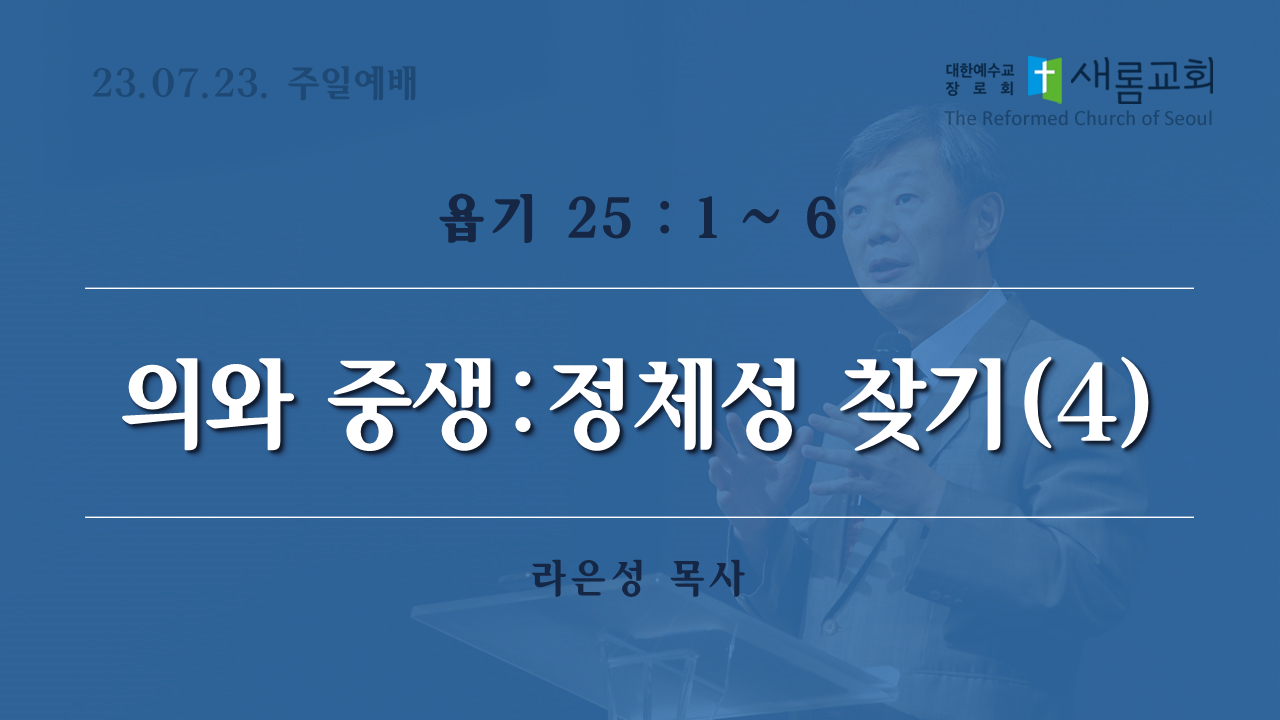 23.07.23. 주일예배

대한예수교 장로회 새롬교회
The Reformed Church of Seoul

욥기 25 : 1 ~ 6

의와 중생:정체성 찾기(4)

라은성 목사